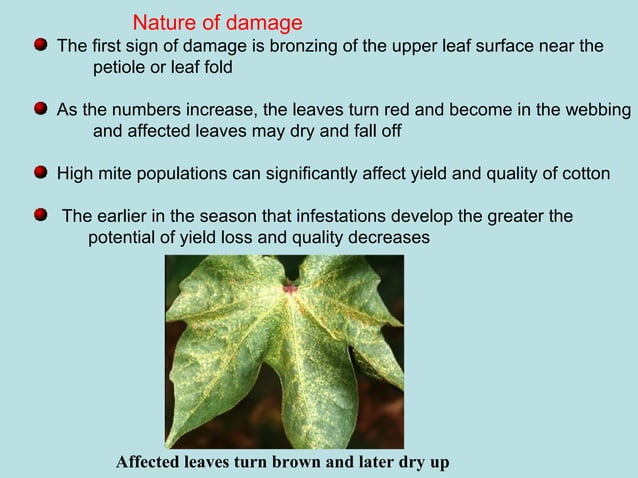 Nature of damage

The first sign of damage is bronzing of the upper leaf surface near the petiole or leaf fold

As the numbers increase, the leaves turn red and become in the webbing and affected leaves may dry and fall off

High mite populations can significantly affect yield and quality of cotton

The earlier in the season that infestations develop the greater the potential of yield loss and quality decreases

Affected leaves turn brown and later dry up